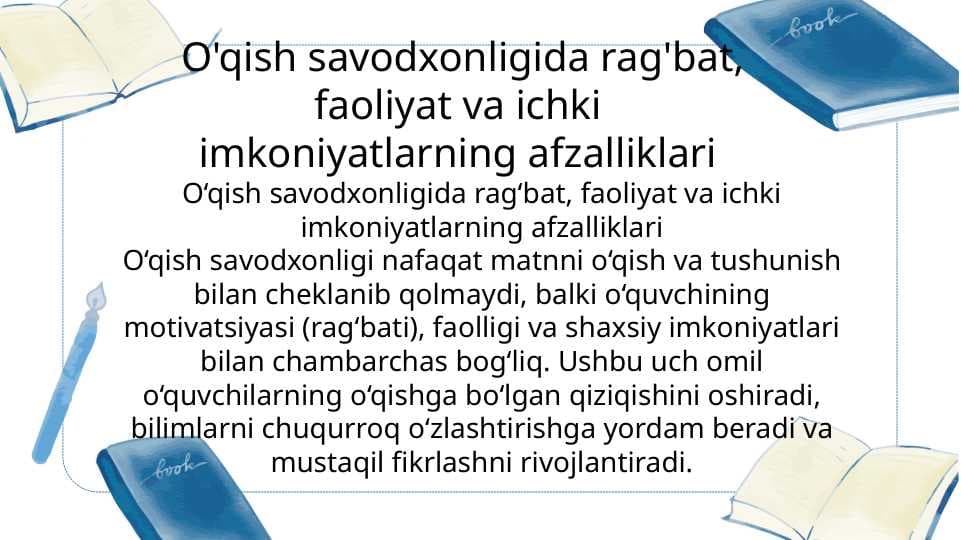 book

O'qish savodxonligida rag'bat, faoliyat va ichki imkoniyatlarning afzalliklari

O‘qish savodxonligida rag‘bat, faoliyat va ichki imkoniyatlarning afzalliklari
O‘qish savodxonligi nafaqat matnni o‘qish va tushunish bilan cheklanib qolmaydi, balki o‘quvchining motivatsiyasi (rag‘bati), faolligi va shaxsiy imkoniyatlari bilan chambarchas bog‘liq. Ushbu uch omil o‘quvchilarning o‘qishga bo‘lgan qiziqishini oshiradi, bilimlarni chuqurroq o‘zlashtirishga yordam beradi va mustaqil fikrlashni rivojlantiradi.

book